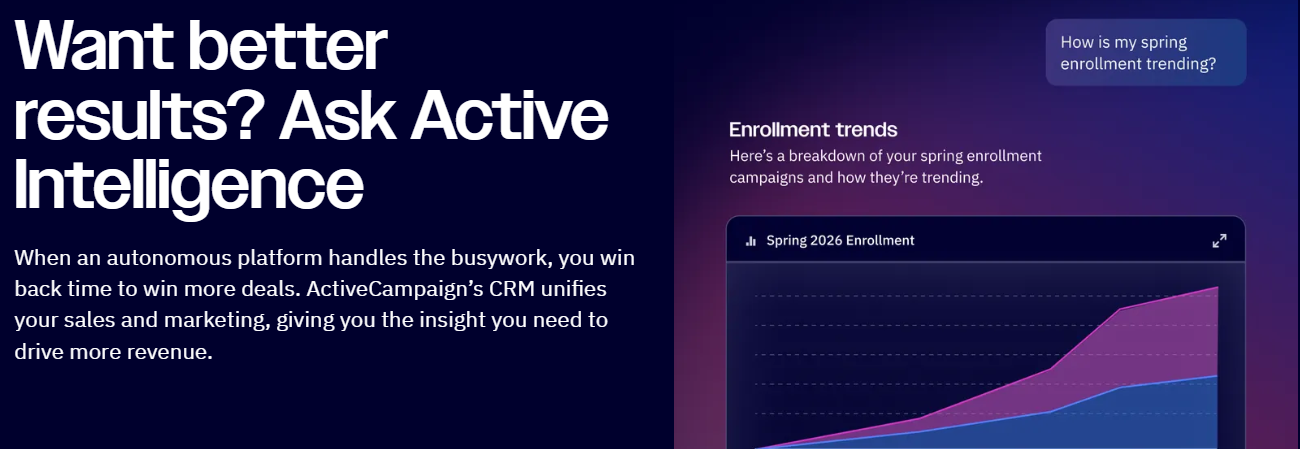 Want better results? Ask Active Intelligence

When an autonomous platform handles the busywork, you win back time to win more deals. ActiveCampaign's CRM unifies your sales and marketing, giving you the insight you need to drive more revenue.

How is my spring enrollment trending?

Enrollment trends

Here's a breakdown of your spring enrollment campaigns and how they're trending.

Spring 2026 Enrollment